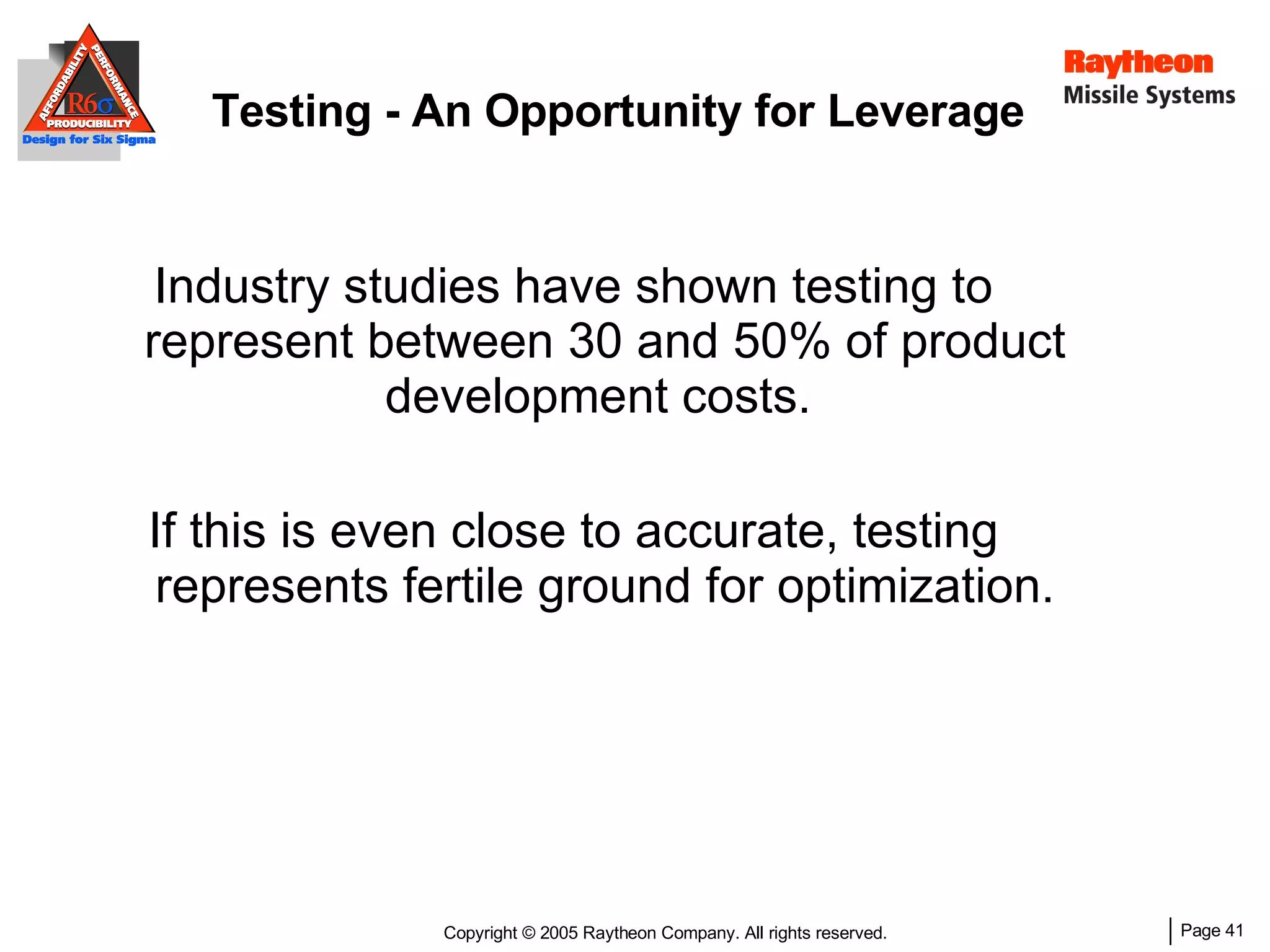 AFFORDABILITY PERFORMANCE
R6σ
PRODUCIBILITY
Design for Six Sigma

Testing - An Opportunity for Leverage

Raytheon
Missile Systems

Industry studies have shown testing to represent between 30 and 50% of product development costs.

If this is even close to accurate, testing represents fertile ground for optimization.

Copyright © 2005 Raytheon Company. All rights reserved.

Page 41